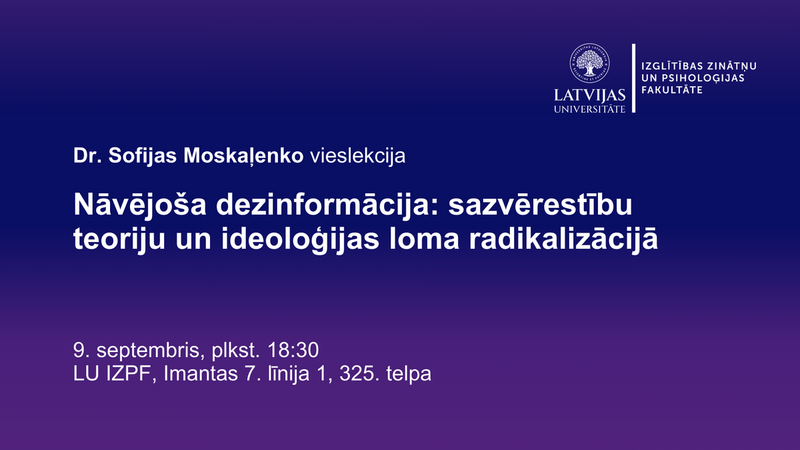 LATVIJAS UNIVERSITĀTE
IZGLĪTĪBAS ZINĀTŅU UN PSIHOLOĢIJAS FAKULTĀTE

Dr. Sofijas Moskaļenko vieslekcija

Nāvējoša dezinformācija: sazvērestību teoriju un ideoloģijas loma radikalizācijā

9. septembris, plkst. 18:30
LU IZPF, Imantas 7. līnija 1, 325. telpa